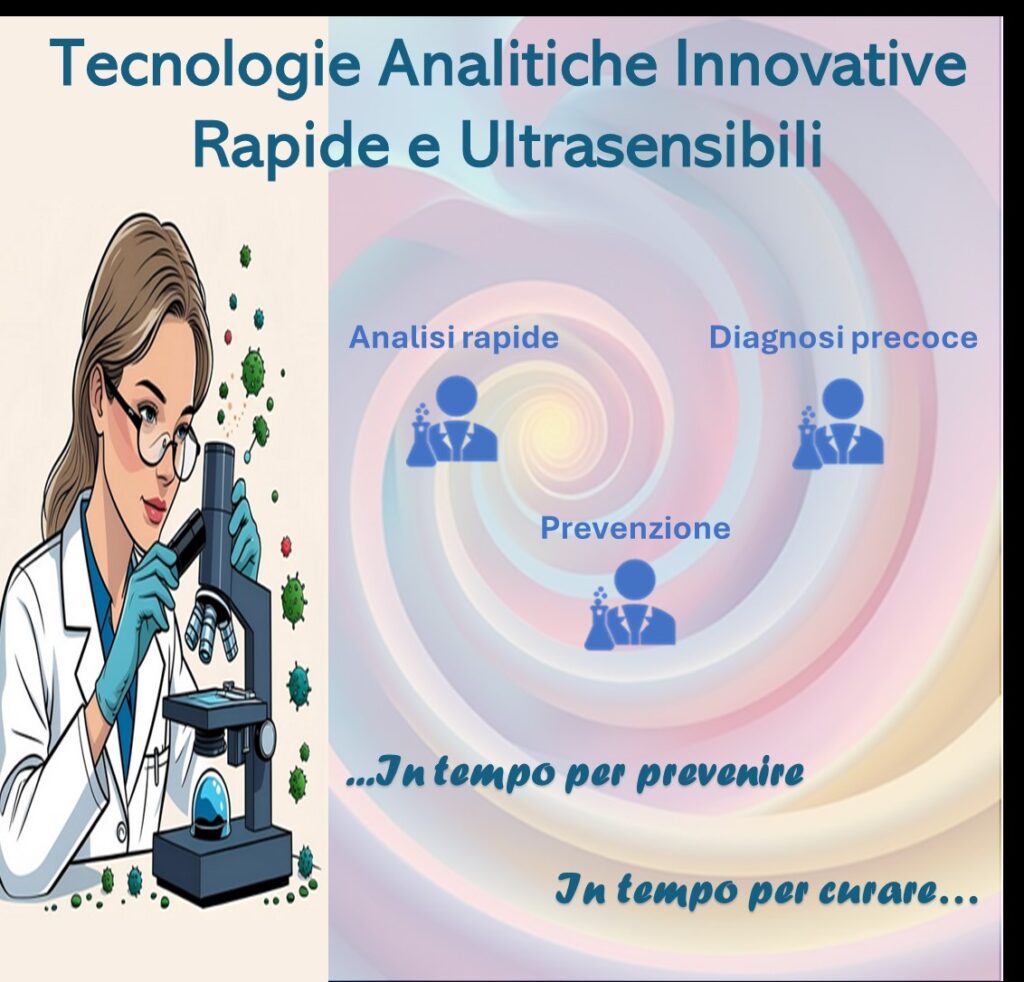 Tecnologie Analitiche Innovative
Rapide e Ultrasensibili

Analisi rapide

Diagnosi precoce

Prevenzione

...In tempo per prevenire

In tempo per curare...